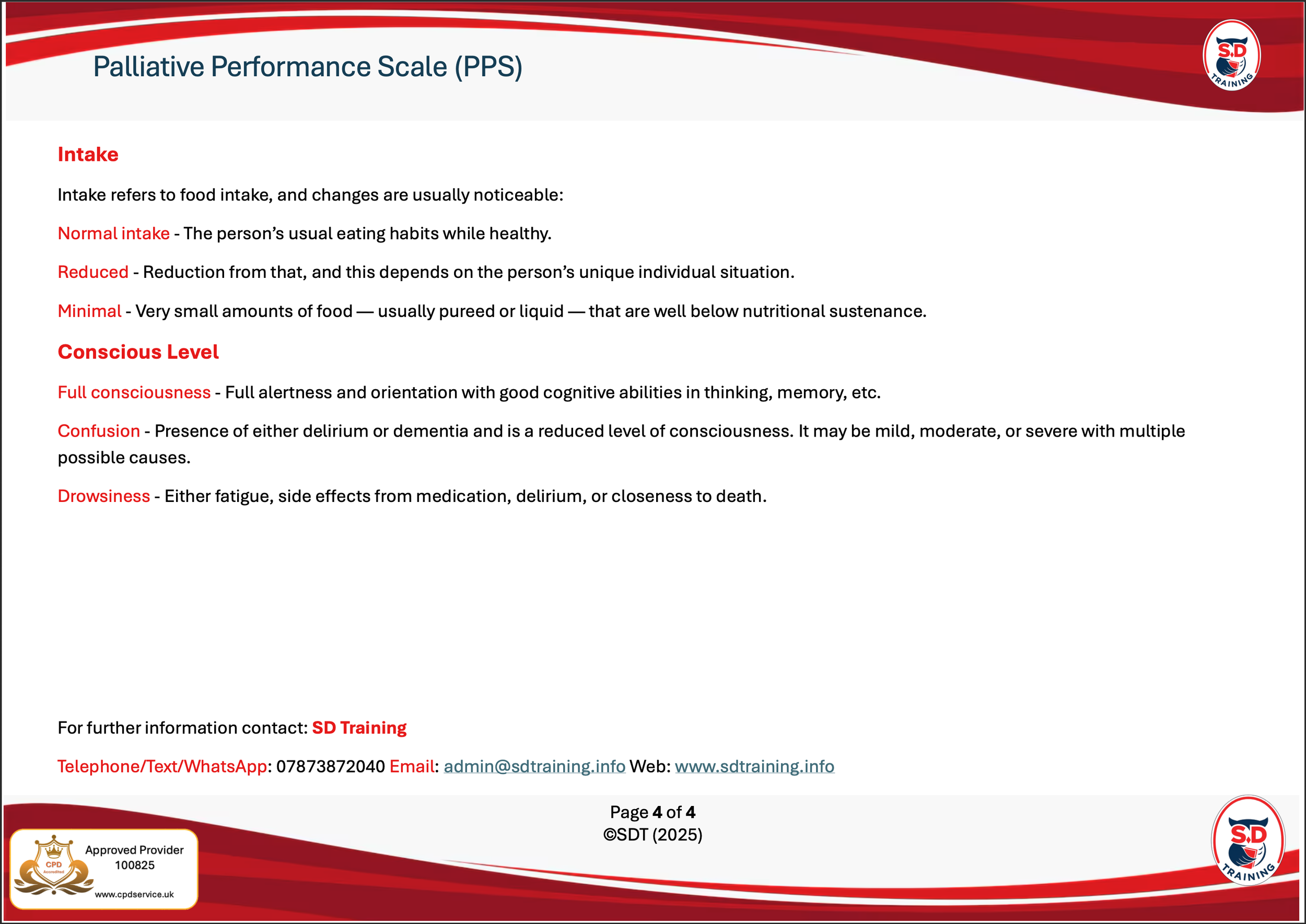 Palliative Performance Scale (PPS)

S.D TRAINING

Intake

Intake refers to food intake, and changes are usually noticeable:

Normal intake - The person's usual eating habits while healthy.

Reduced - Reduction from that, and this depends on the person's unique individual situation.

Minimal - Very small amounts of food — usually pureed or liquid — that are well below nutritional sustenance.

Conscious Level

Full consciousness - Full alertness and orientation with good cognitive abilities in thinking, memory, etc.

Confusion - Presence of either delirium or dementia and is a reduced level of consciousness. It may be mild, moderate, or severe with multiple possible causes.

Drowsiness - Either fatigue, side effects from medication, delirium, or closeness to death.

For further information contact: SD Training

Telephone/Text/WhatsApp: 07873872040 Email: admin@sdtraining.info Web: www.sdtraining.info

Page 4 of 4
©SDT (2025)

CPD Accredited
Approved Provider
100825
www.cpdservice.uk

S.D TRAINING